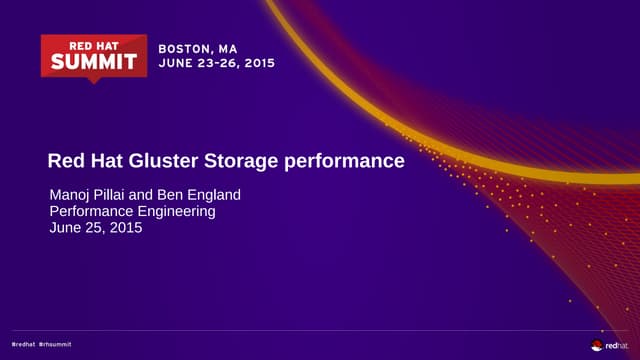 RED HAT SUMMIT

BOSTON, MA
JUNE 23-26, 2015

Red Hat Gluster Storage performance

Manoj Pillai and Ben England
Performance Engineering
June 25, 2015

#redhat #rhsummit

redhat.